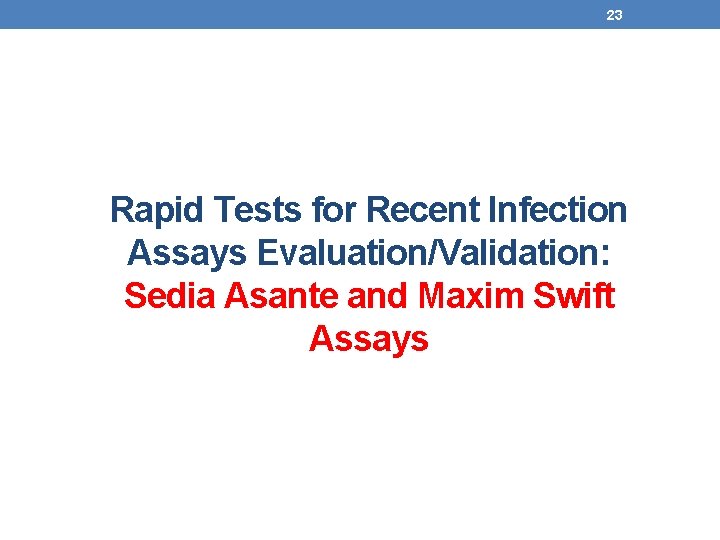 23

Rapid Tests for Recent Infection Assays Evaluation/Validation: Sedia Asante and Maxim Swift Assays